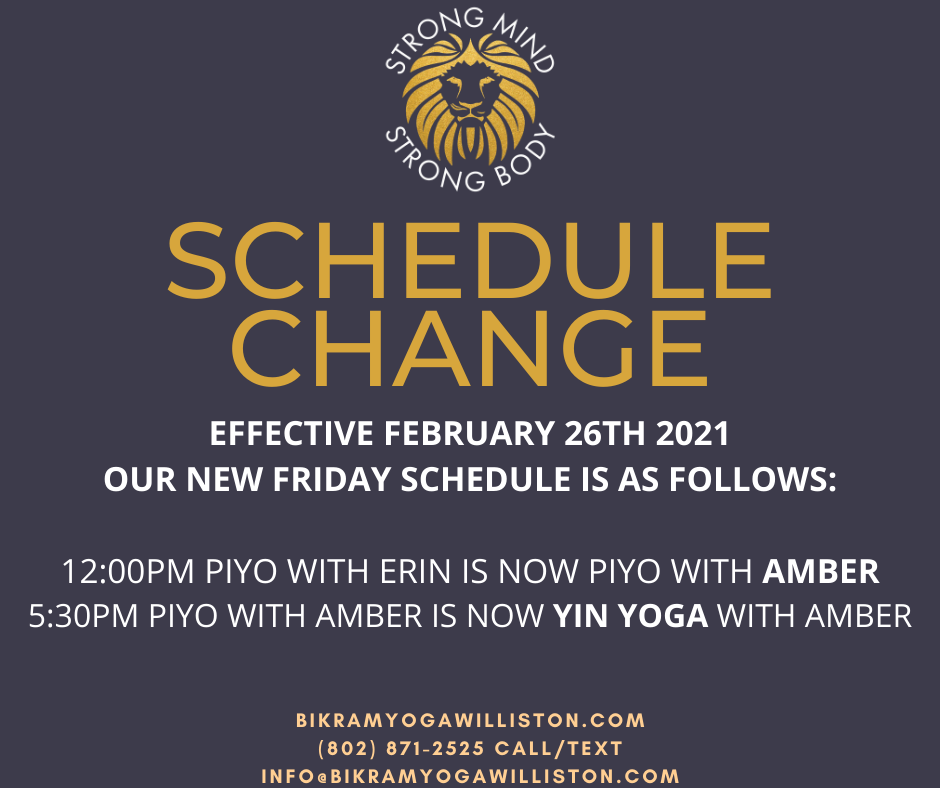 STRONG MIND
STRONG BODY

SCHEDULE CHANGE

EFFECTIVE FEBRUARY 26TH 2021
OUR NEW FRIDAY SCHEDULE IS AS FOLLOWS:

12:00PM PIYO WITH ERIN IS NOW PIYO WITH AMBER
5:30PM PIYO WITH AMBER IS NOW YIN YOGA WITH AMBER

BIKRAMYOGAWILLISTON.COM
(802) 871-2525 CALL/TEXT
INFO@BIKRAMYOGAWILLISTON.COM